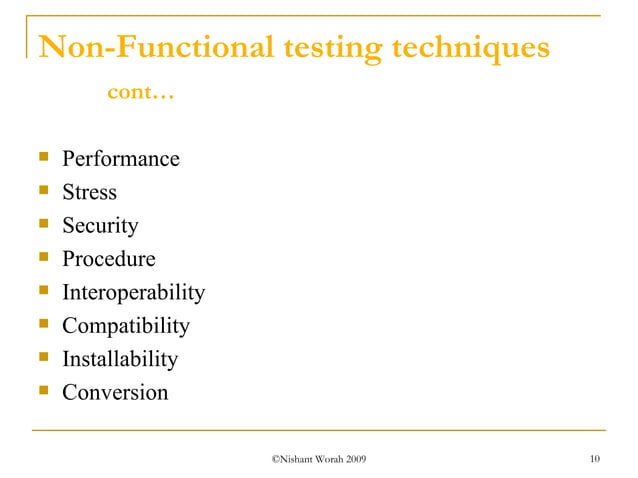 Non-Functional testing techniques
cont…

- Performance
- Stress
- Security
- Procedure
- Interoperability
- Compatibility
- Installability
- Conversion

©Nishant Worah 2009

10